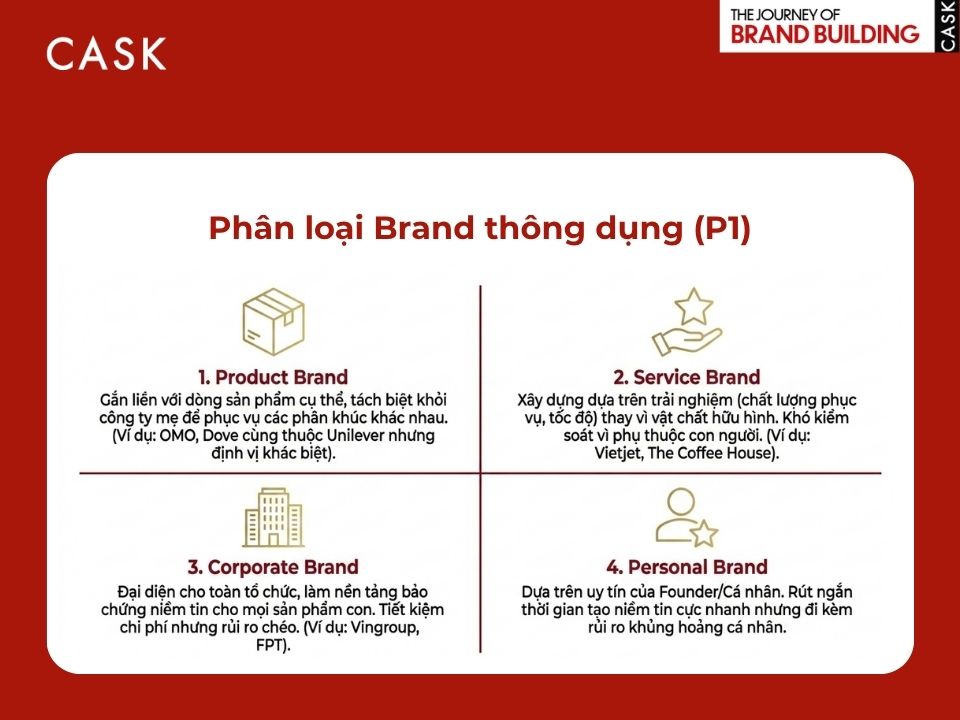 CASK

THE JOURNEY OF
BRAND BUILDING
CASK

Phân loại Brand thông dụng (P1)

1. Product Brand
Gắn liền với dòng sản phẩm cụ thể, tách biệt khỏi công ty mẹ để phục vụ các phân khúc khác nhau. (Ví dụ: OMO, Dove cùng thuộc Unilever nhưng định vị khác biệt).

2. Service Brand
Xây dựng dựa trên trải nghiệm (chất lượng phục vụ, tốc độ) thay vì vật chất hữu hình. Khó kiểm soát vì phụ thuộc con người. (Ví dụ: Vietjet, The Coffee House).

3. Corporate Brand
Đại diện cho toàn tổ chức, làm nền tảng bảo chứng niềm tin cho mọi sản phẩm con. Tiết kiệm chi phí nhưng rủi ro chéo. (Ví dụ: Vingroup, FPT).

4. Personal Brand
Dựa trên uy tín của Founder/Cá nhân. Rút ngắn thời gian tạo niềm tin cực nhanh nhưng đi kèm rủi ro khủng hoảng cá nhân.